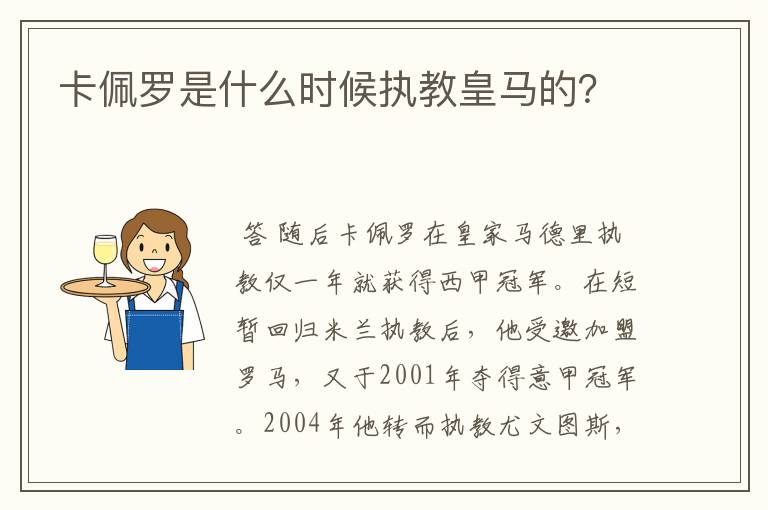 卡佩罗是什么时候执教皇马的?

答 随后卡佩罗在皇家马德里执教仅一年就获得西甲冠军。在短暂回归米兰执教后，他受邀加盟罗马，又于2001年夺得意甲冠军。2004年他转而执教尤文图斯，